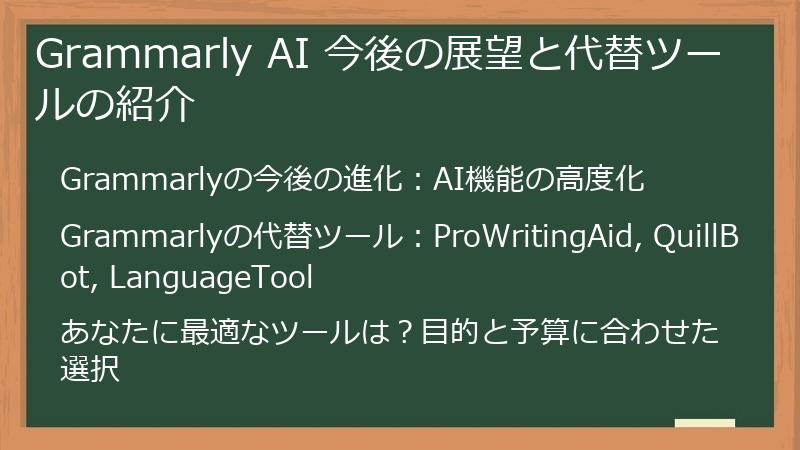 Grammarly AI 今後の展望と代替ツールの紹介

Grammarlyの今後の進化：AI機能の高度化

Grammarlyの代替ツール：ProWritingAid, QuillBot, LanguageTool

あなたに最適なツールは？目的と予算に合わせた選択